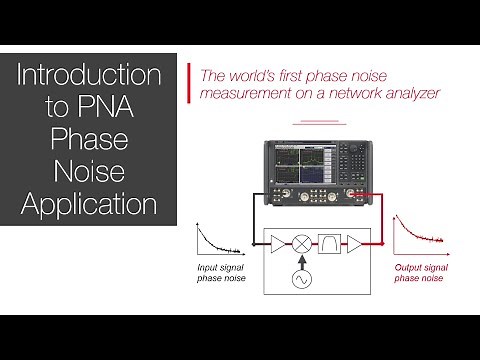 Introduction to PNA Phase Noise Application

The world's first phase noise measurement on a network analyzer

Input signal phase noise

Output signal phase noise